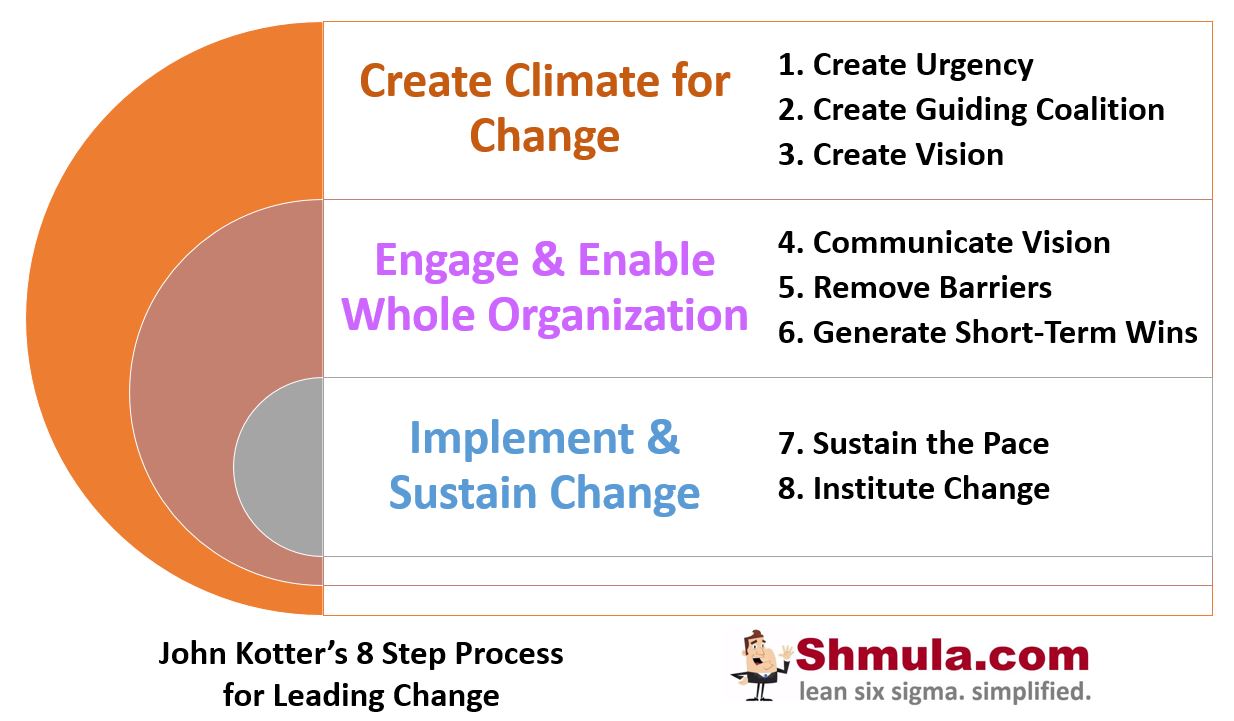 Create Climate for Change

1. Create Urgency
2. Create Guiding Coalition
3. Create Vision

Engage & Enable Whole Organization

4. Communicate Vision
5. Remove Barriers
6. Generate Short-Term Wins

Implement & Sustain Change

7. Sustain the Pace
8. Institute Change

John Kotter's 8 Step Process for Leading Change

Shmula.com
lean six sigma. simplified.